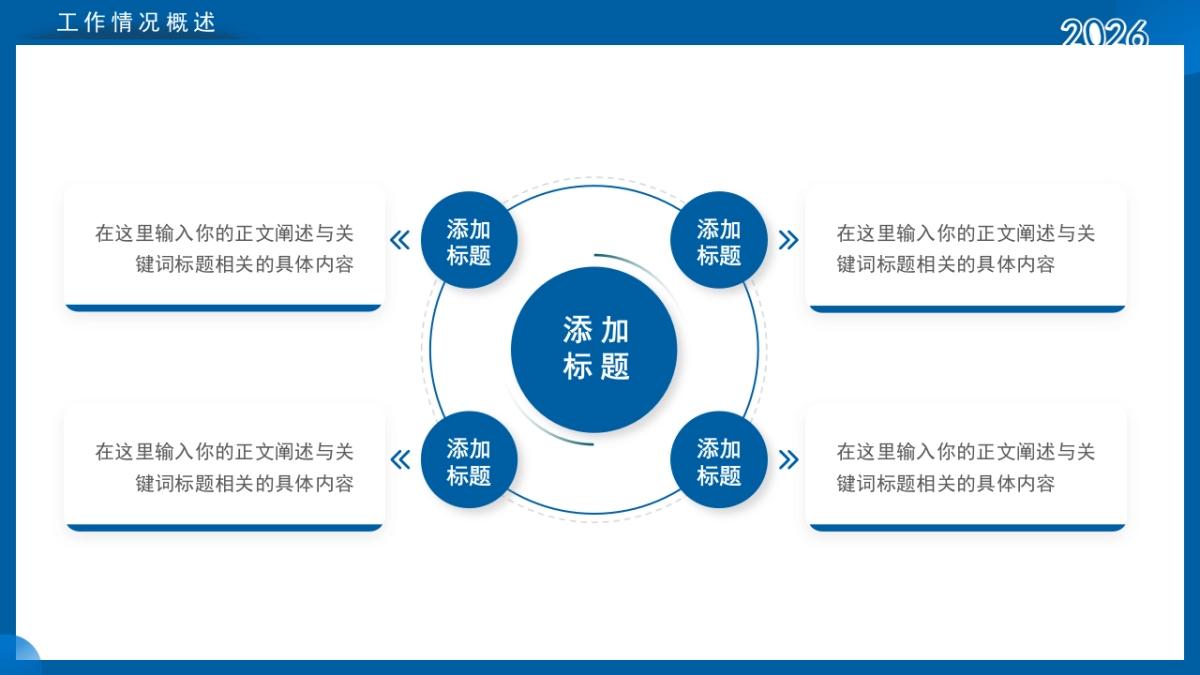 工作情况概述

2026

在这里输入你的正文阐述与关键词标题相关的具体内容

添加标题

添加标题

在这里输入你的正文阐述与关键词标题相关的具体内容

添加标题

在这里输入你的正文阐述与关键词标题相关的具体内容

添加标题

添加标题

在这里输入你的正文阐述与关键词标题相关的具体内容